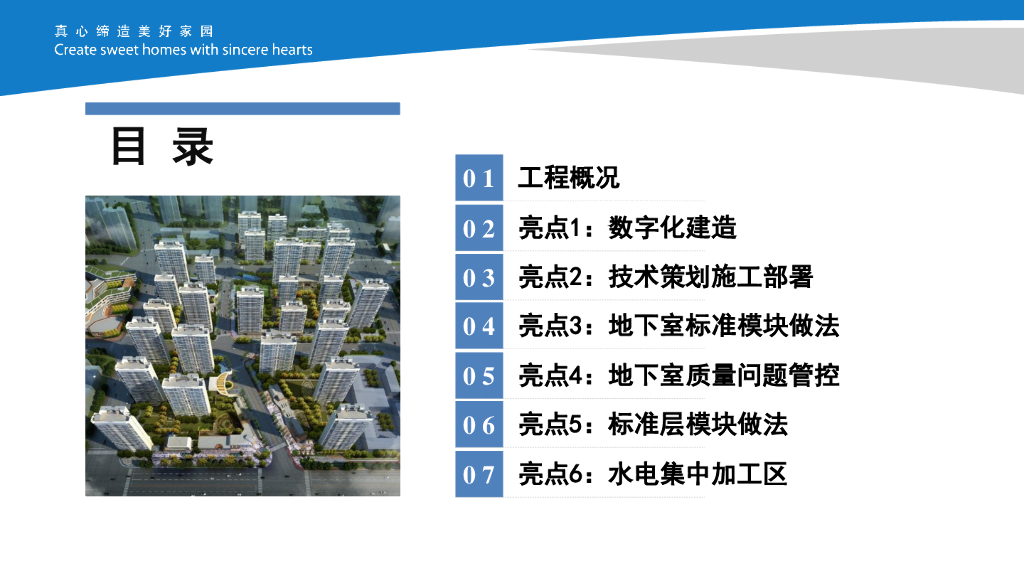 真心缔造美好家园
Create sweet homes with sincere hearts

目 录

01 工程概况
02 亮点1：数字化建造
03 亮点2：技术策划施工部署
04 亮点3：地下室标准模块做法
05 亮点4：地下室质量问题管控
06 亮点5：标准层模块做法
07 亮点6：水电集中加工区